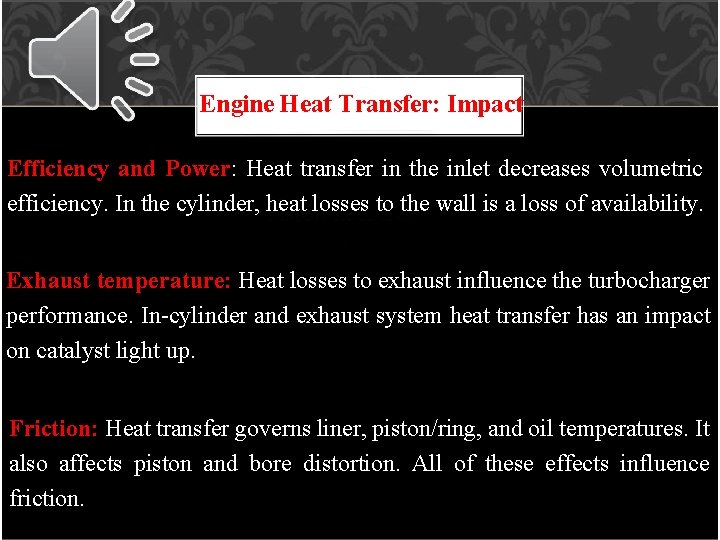 Engine Heat Transfer: Impact

Efficiency and Power: Heat transfer in the inlet decreases volumetric efficiency. In the cylinder, heat losses to the wall is a loss of availability.

Exhaust temperature: Heat losses to exhaust influence the turbocharger performance. In-cylinder and exhaust system heat transfer has an impact on catalyst light up.

Friction: Heat transfer governs liner, piston/ring, and oil temperatures. It also affects piston and bore distortion. All of these effects influence friction.